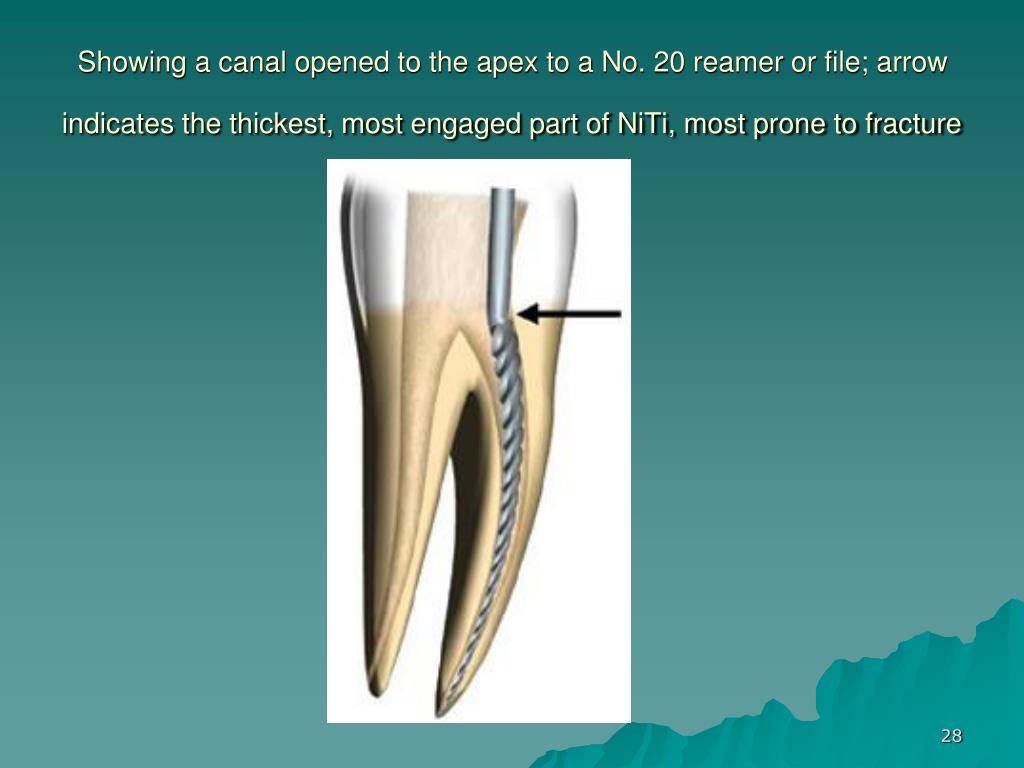 Showing a canal opened to the apex to a No. 20 reamer or file; arrow indicates the thickest, most engaged part of NiTi, most prone to fracture

28